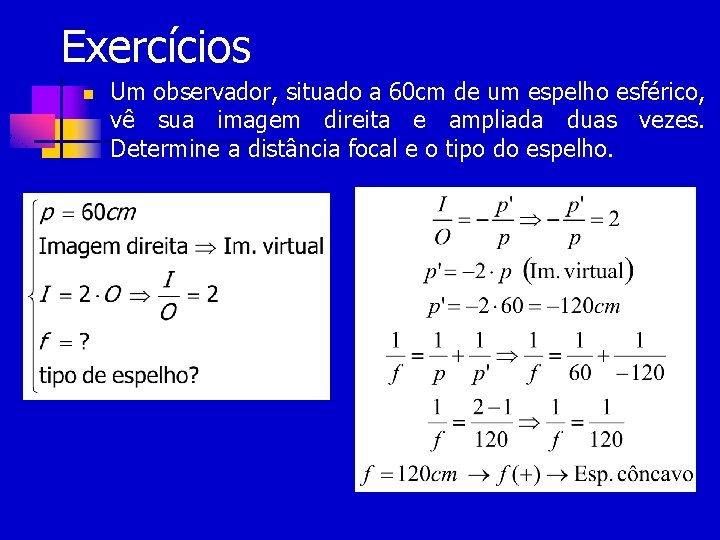 Exercícios

Um observador, situado a 60cm de um espelho esférico, vê sua imagem direita e ampliada duas vezes. Determine a distância focal e o tipo do espelho.

$p = 60cm$
Imagem direita $\Rightarrow$ Im. virtual
$I = 2 \cdot O \Rightarrow \frac{I}{O} = 2$
$f = ?$
tipo de espelho?

$\frac{I}{O} = -\frac{p'}{p} \Rightarrow -\frac{p'}{p} = 2$
$p' = -2 \cdot p$ (Im. virtual)
$p' = -2 \cdot 60 = -120cm$
$\frac{1}{f} = \frac{1}{p} + \frac{1}{p'} \Rightarrow \frac{1}{f} = \frac{1}{60} + \frac{1}{-120}$
$\frac{1}{f} = \frac{2-1}{120} \Rightarrow \frac{1}{f} = \frac{1}{120}$
$f = 120cm \rightarrow f(+) \rightarrow$ Esp. côncavo